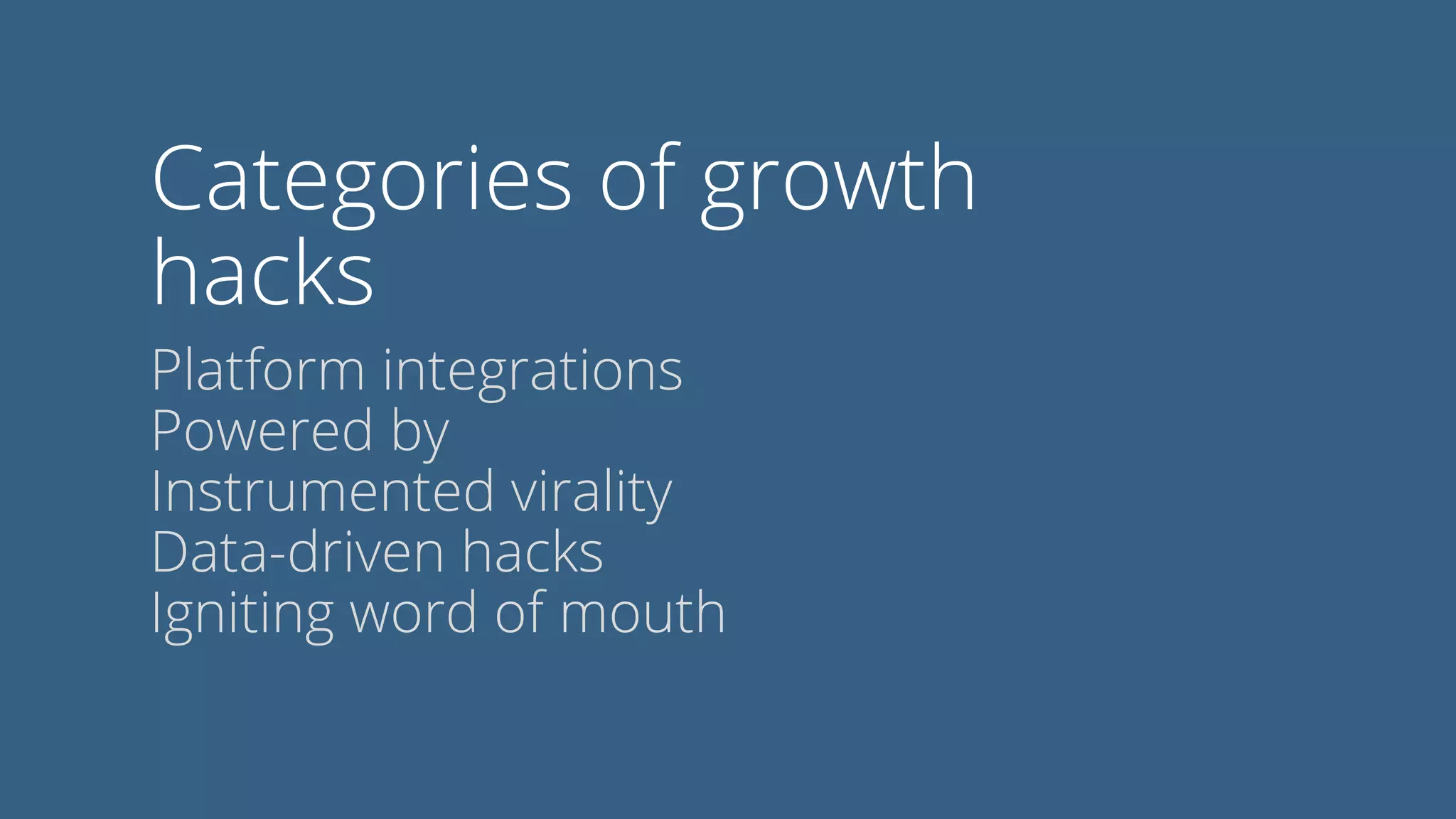 Categories of growth hacks

Platform integrations
Powered by
Instrumented virality
Data-driven hacks
Igniting word of mouth